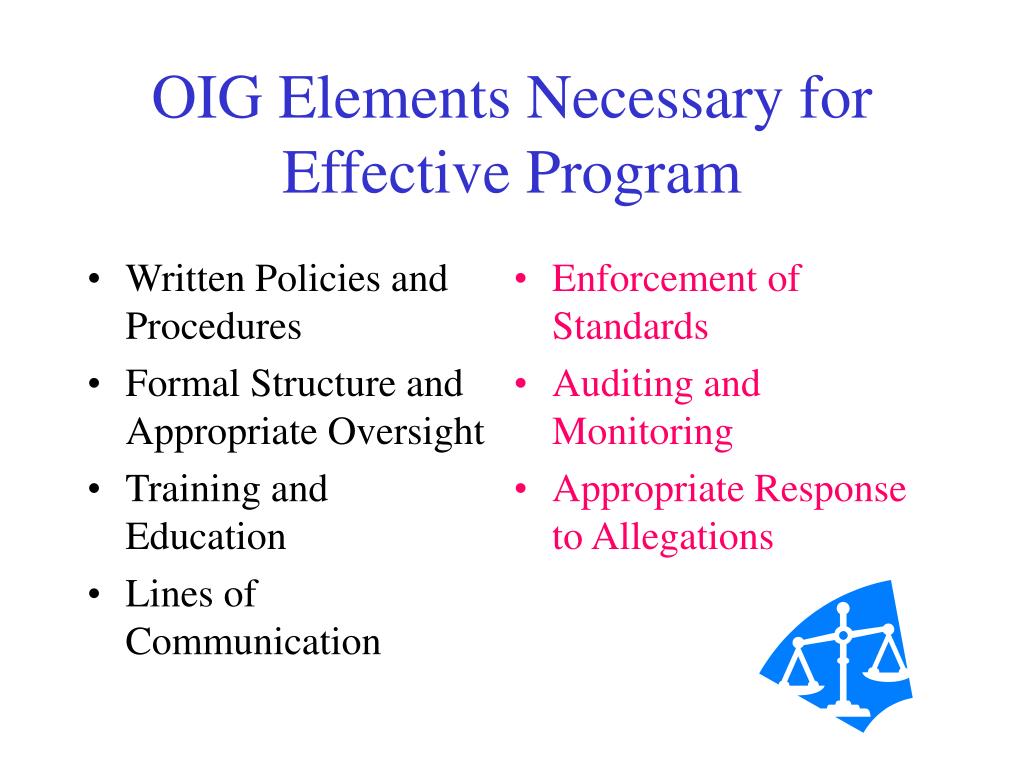 OIG Elements Necessary for Effective Program

• Written Policies and Procedures
• Formal Structure and Appropriate Oversight
• Training and Education
• Lines of Communication

• Enforcement of Standards
• Auditing and Monitoring
• Appropriate Response to Allegations